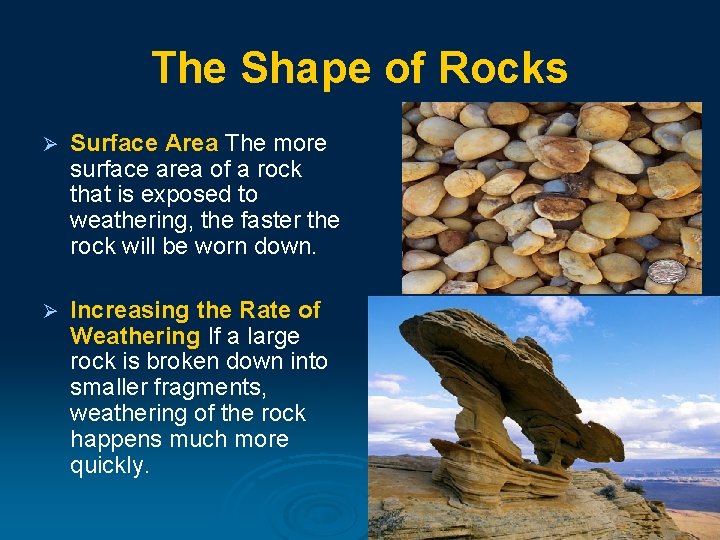 The Shape of Rocks

➢ Surface Area The more surface area of a rock that is exposed to weathering, the faster the rock will be worn down.

➢ Increasing the Rate of Weathering If a large rock is broken down into smaller fragments, weathering of the rock happens much more quickly.